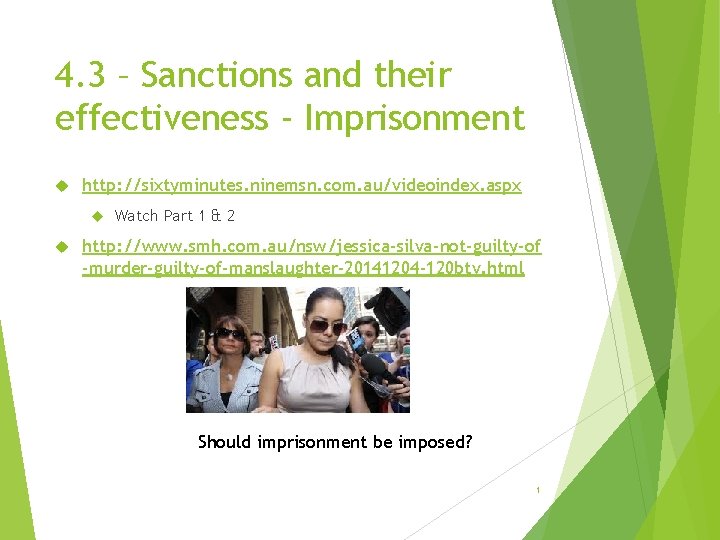 4.3 – Sanctions and their effectiveness - Imprisonment

http://sixtyminutes.ninemsn.com.au/videoindex.aspx

Watch Part 1 & 2

http://www.smh.com.au/nsw/jessica-silva-not-guilty-of-murder-guilty-of-manslaughter-20141204-120btv.html

Should imprisonment be imposed?

1